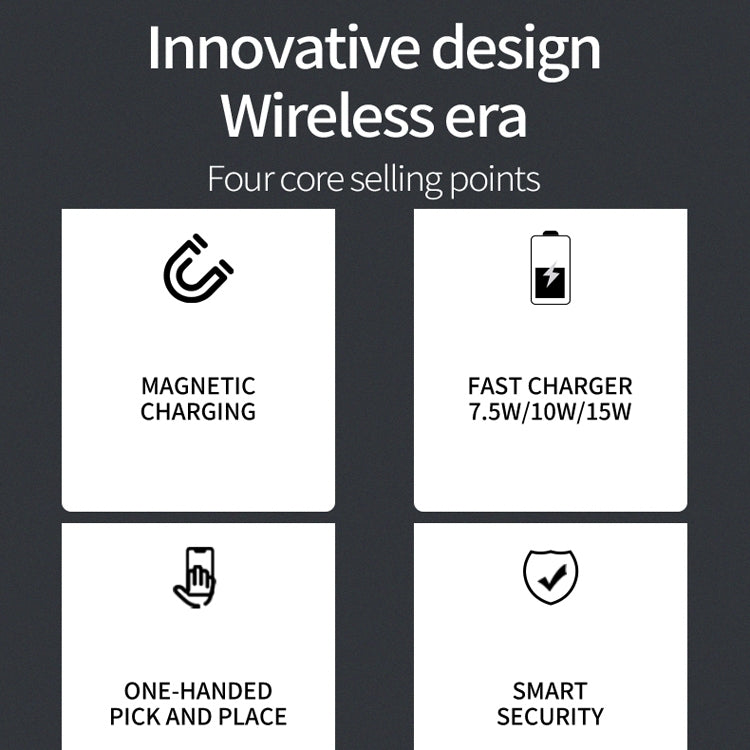 Innovative design
Wireless era

Four core selling points

MAGNETIC CHARGING

FAST CHARGER 7.5W/10W/15W

ONE-HANDED PICK AND PLACE

SMART SECURITY